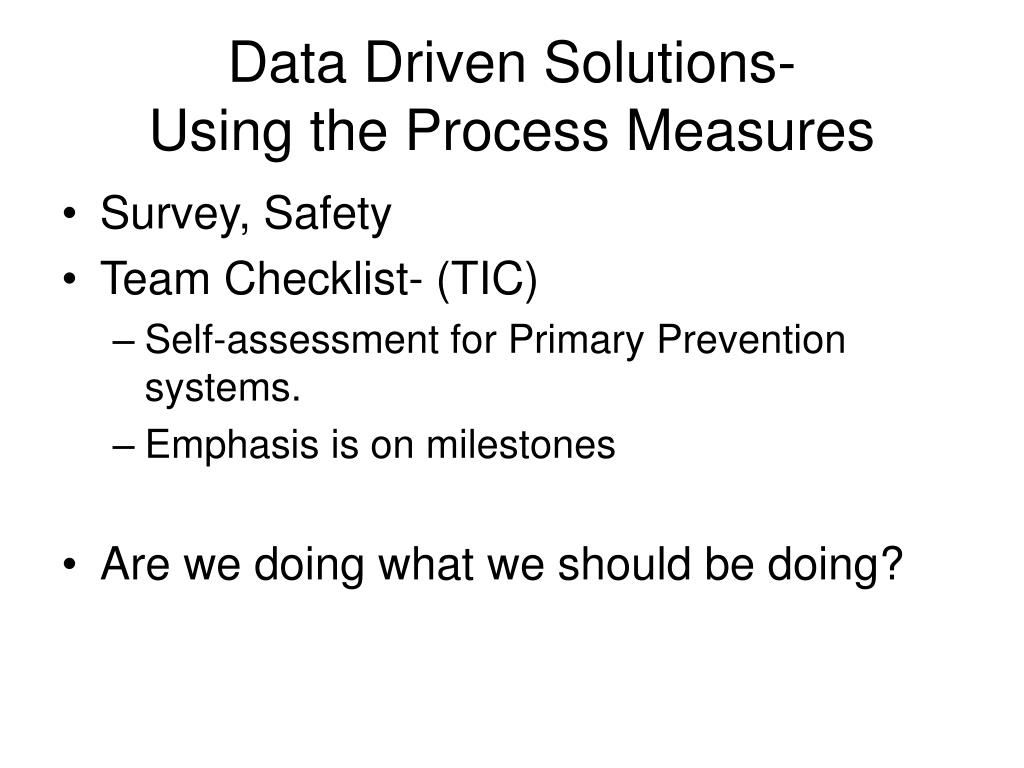 Data Driven Solutions-
Using the Process Measures

• Survey, Safety
• Team Checklist- (TIC)
– Self-assessment for Primary Prevention systems.
– Emphasis is on milestones

• Are we doing what we should be doing?